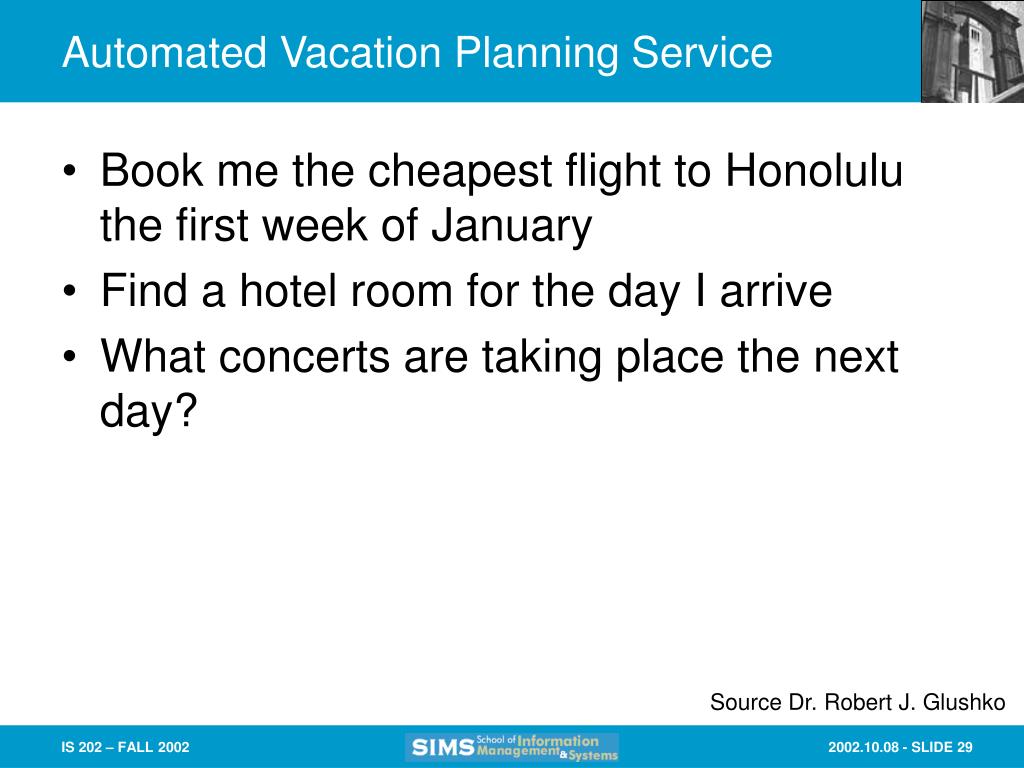 Automated Vacation Planning Service

• Book me the cheapest flight to Honolulu the first week of January
• Find a hotel room for the day I arrive
• What concerts are taking place the next day?

Source Dr. Robert J. Glushko

IS 202 – FALL 2002

SIMS School of Information Management & Systems

2002.10.08 - SLIDE 29